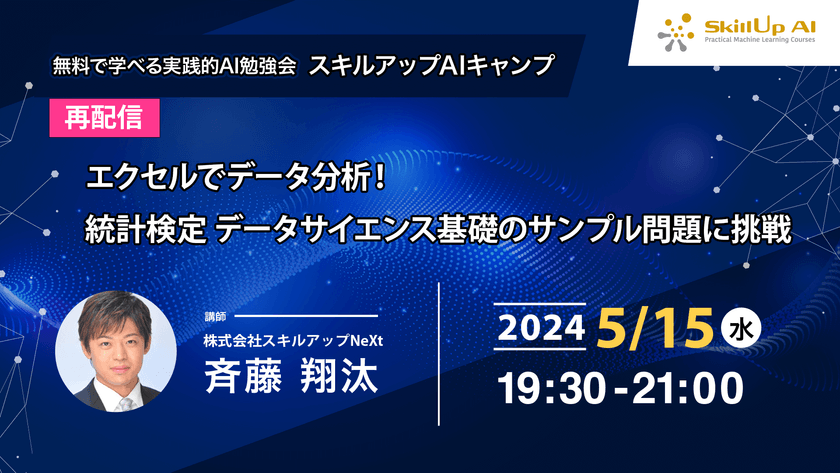 SkillUp AI
Practical Machine Learning Courses

無料で学べる実践的AI勉強会　スキルアップAIキャンプ

再配信

エクセルでデータ分析！
統計検定 データサイエンス基礎のサンプル問題に挑戦

講師
株式会社スキルアップNeXt
斉藤 翔汰

2024 5/15 水
19:30-21:00